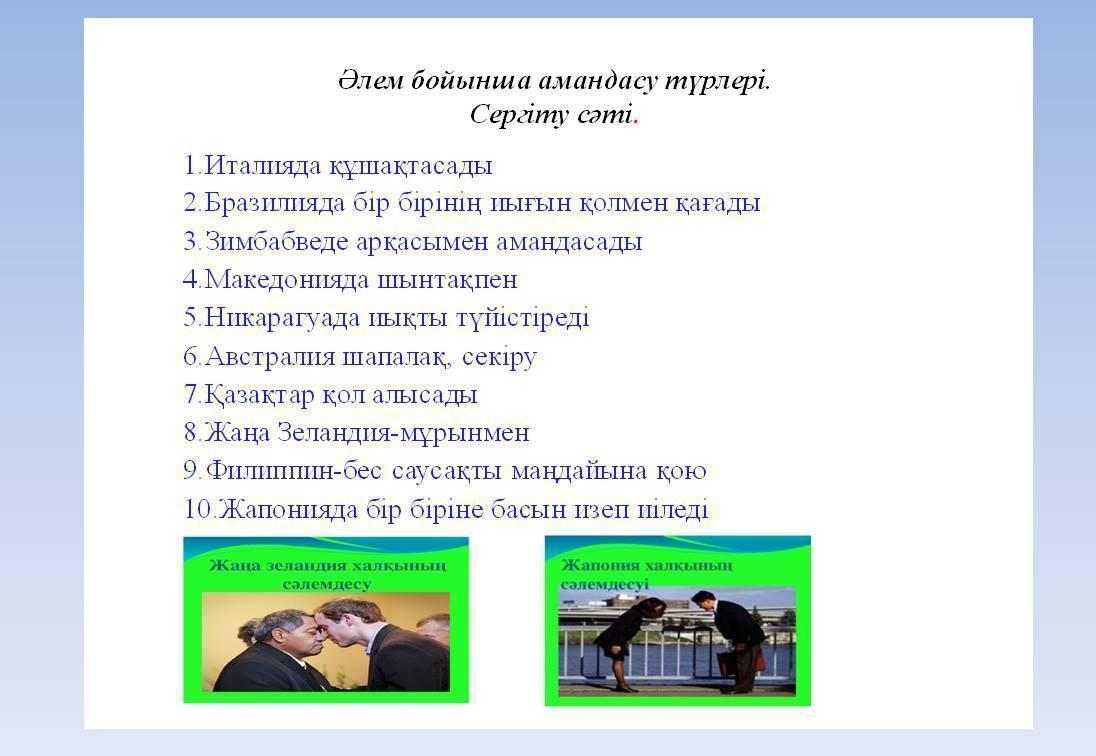 Әлем бойынша амандасу түрлері.
Сергіту сәті.

1.Италияда құшақтасады
2.Бразилияда бір бірінің иығын қолмен қағады
3.Зимбабведе арқасымен амандасады
4.Македонияда шынтақпен
5.Никарагуада иықты түйістіреді
6.Австралия шапалақ, секіру
7.Қазақтар қол алысады
8.Жаңа Зеландия-мұрынмен
9.Филиппин-бес саусақты маңдайына қою
10.Жапонияда бір біріне басын изеп иіледі

Жаңа зеландия халқының сәлемдесу

Жапония халқының сәлемдесуі